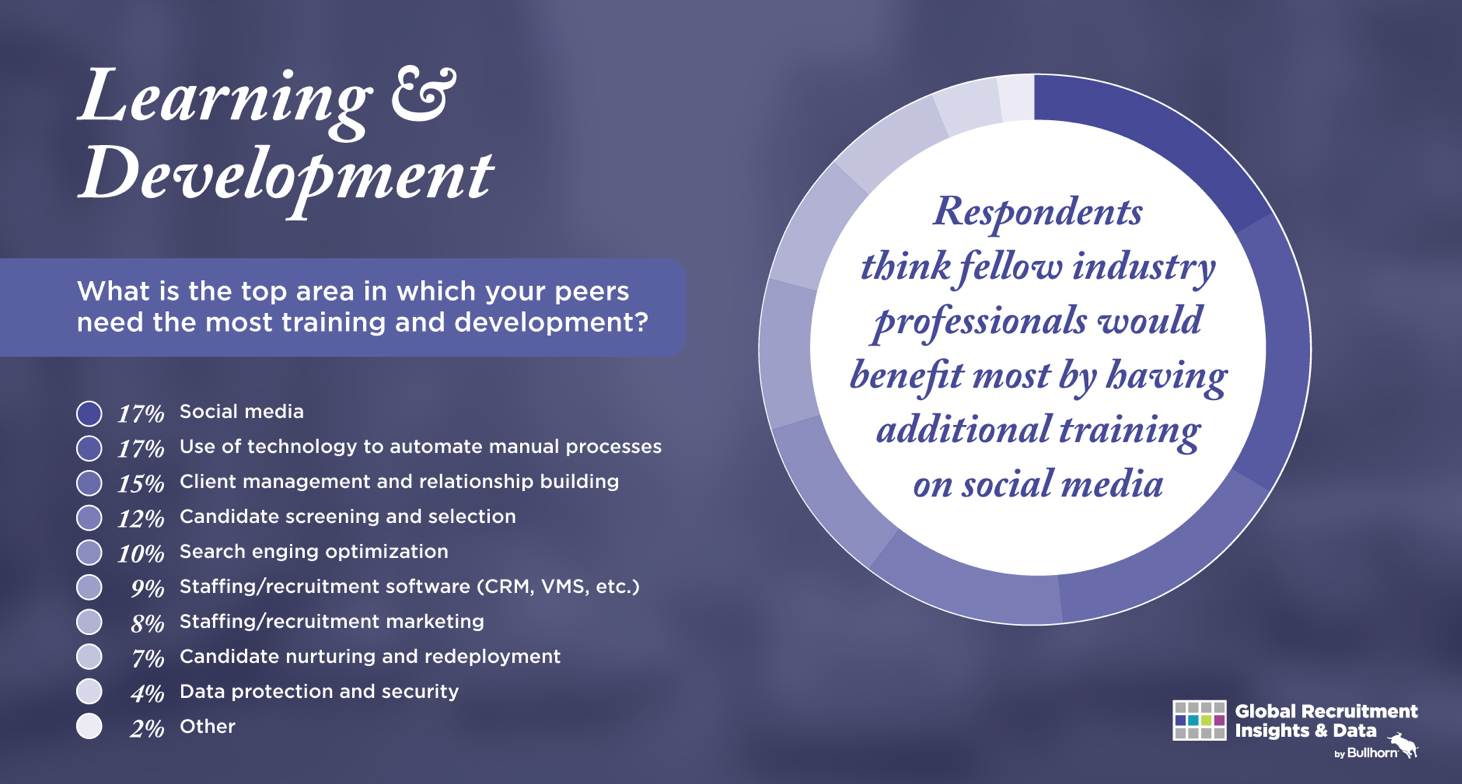 Learning & Development

What is the top area in which your peers need the most training and development?

17% Social media
17% Use of technology to automate manual processes
15% Client management and relationship building
12% Candidate screening and selection
10% Search enging optimization
9% Staffing/recruitment software (CRM, VMS, etc.)
8% Staffing/recruitment marketing
7% Candidate nurturing and redeployment
4% Data protection and security
2% Other

Respondents think fellow industry professionals would benefit most by having additional training on social media

Global Recruitment Insights & Data by Bullhorn